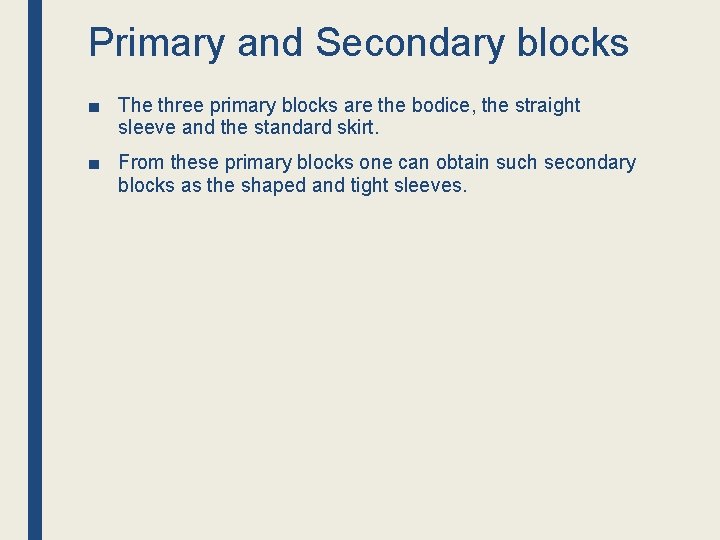 Primary and Secondary blocks

■ The three primary blocks are the bodice, the straight sleeve and the standard skirt.

■ From these primary blocks one can obtain such secondary blocks as the shaped and tight sleeves.